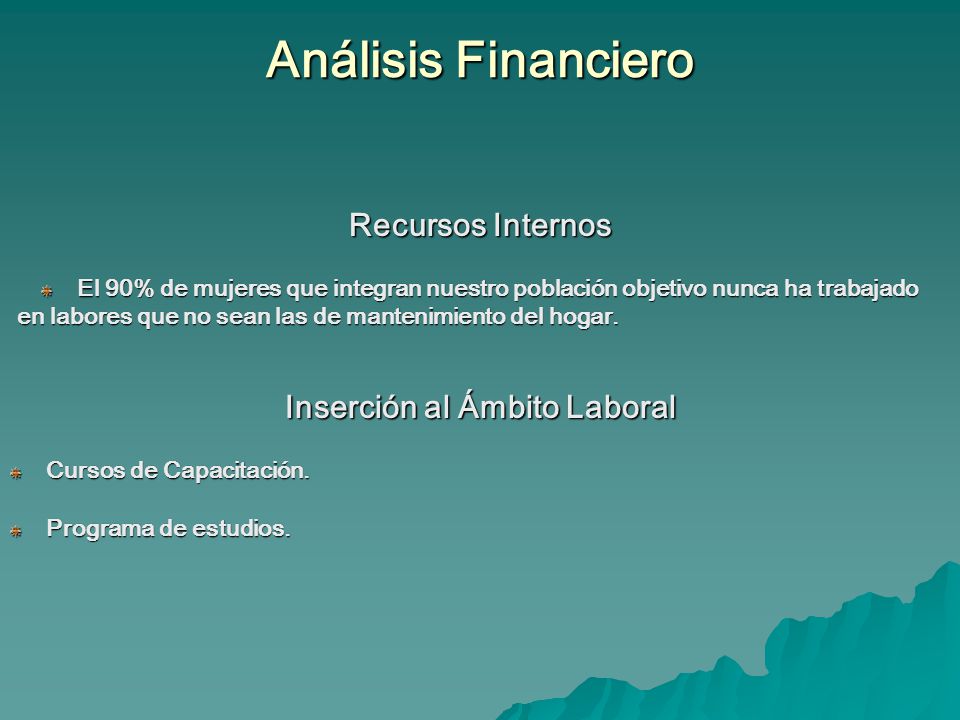 Análisis Financiero

Recursos Internos

El 90% de mujeres que integran nuestro población objetivo nunca ha trabajado en labores que no sean las de mantenimiento del hogar.

Inserción al Ámbito Laboral

Cursos de Capacitación.

Programa de estudios.